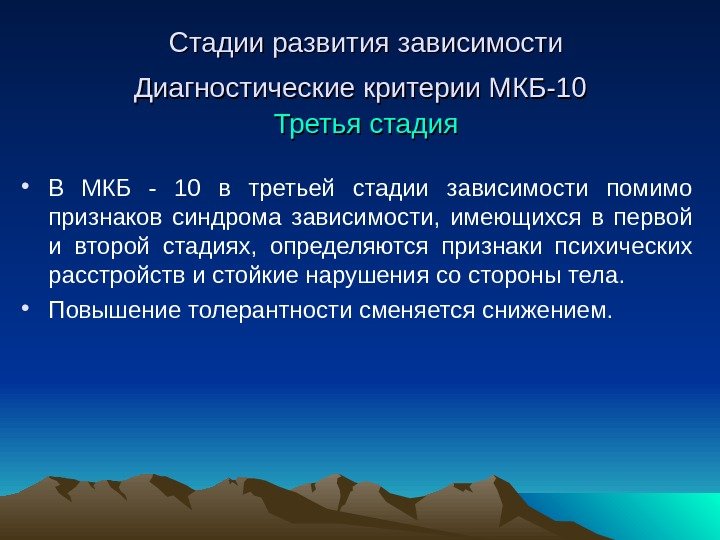 Стадии развития зависимости

Диагностические критерии МКБ-10

Третья стадия

• В МКБ - 10 в третьей стадии зависимости помимо признаков синдрома зависимости, имеющихся в первой и второй стадиях, определяются признаки психических расстройств и стойкие нарушения со стороны тела.

• Повышение толерантности сменяется снижением.